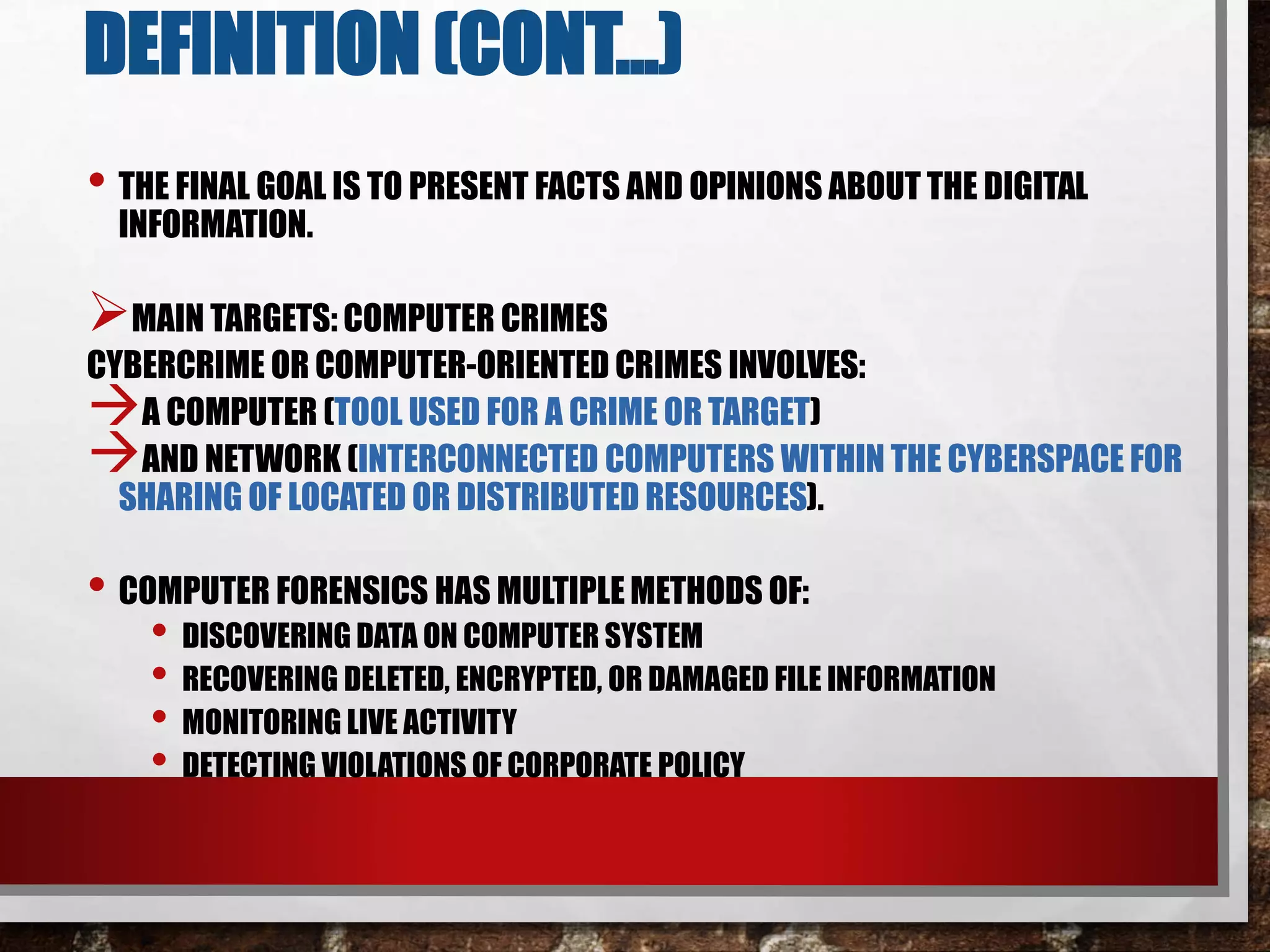 DEFINITION (CONT…)

• THE FINAL GOAL IS TO PRESENT FACTS AND OPINIONS ABOUT THE DIGITAL INFORMATION.

➢ MAIN TARGETS: COMPUTER CRIMES
CYBERCRIME OR COMPUTER-ORIENTED CRIMES INVOLVES:
→ A COMPUTER (TOOL USED FOR A CRIME OR TARGET)
→ AND NETWORK (INTERCONNECTED COMPUTERS WITHIN THE CYBERSPACE FOR SHARING OF LOCATED OR DISTRIBUTED RESOURCES).

• COMPUTER FORENSICS HAS MULTIPLE METHODS OF:
 • DISCOVERING DATA ON COMPUTER SYSTEM
 • RECOVERING DELETED, ENCRYPTED, OR DAMAGED FILE INFORMATION
 • MONITORING LIVE ACTIVITY
 • DETECTING VIOLATIONS OF CORPORATE POLICY